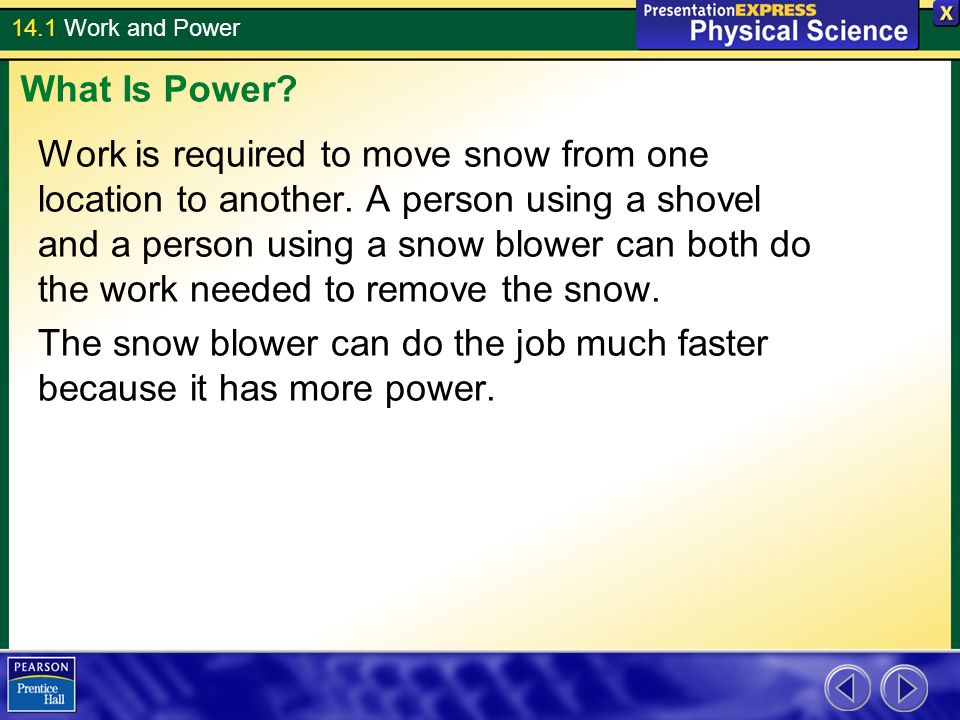 14.1 Work and Power

PresentationEXPRESS Physical Science

X

What Is Power?

Work is required to move snow from one location to another. A person using a shovel and a person using a snow blower can both do the work needed to remove the snow.

The snow blower can do the job much faster because it has more power.

PEARSON Prentice Hall